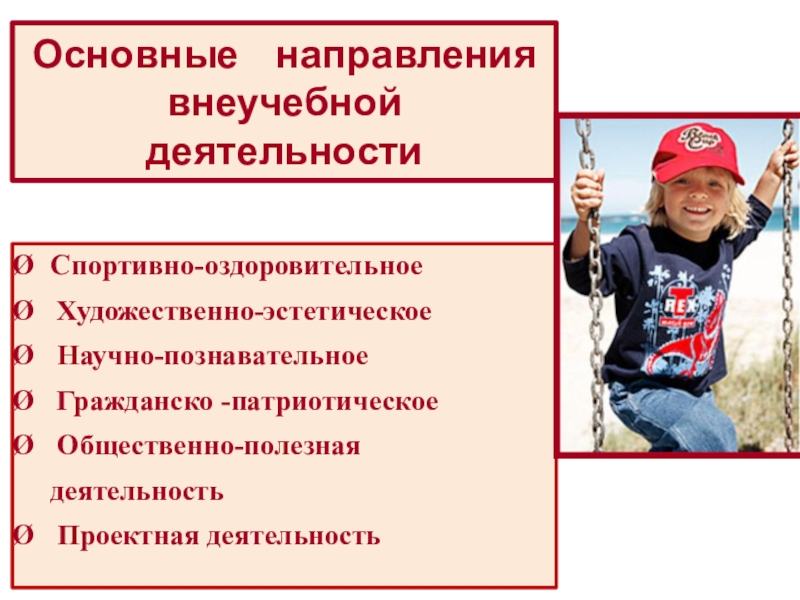 Основные направления внеучебной деятельности

Ø Спортивно-оздоровительное
Ø Художественно-эстетическое
Ø Научно-познавательное
Ø Гражданско -патриотическое
Ø Общественно-полезная деятельность
Ø Проектная деятельность

T REX